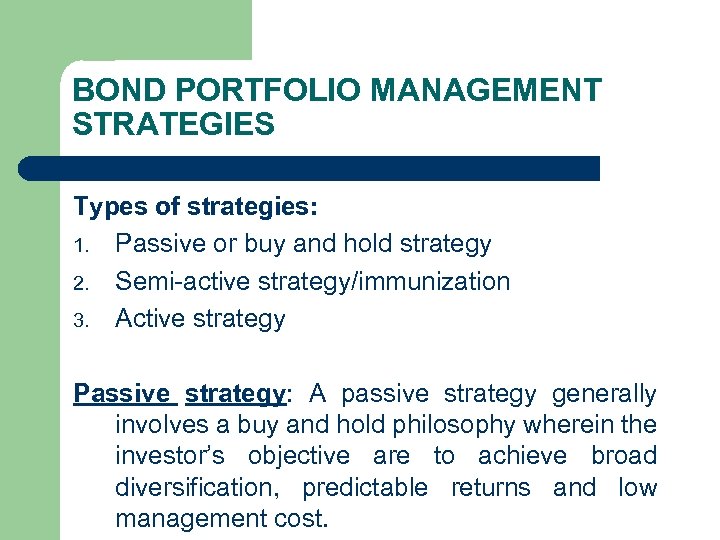 BOND PORTFOLIO MANAGEMENT STRATEGIES

Types of strategies:

1. Passive or buy and hold strategy
2. Semi-active strategy/immunization
3. Active strategy

Passive strategy: A passive strategy generally involves a buy and hold philosophy wherein the investor's objective are to achieve broad diversification, predictable returns and low management cost.